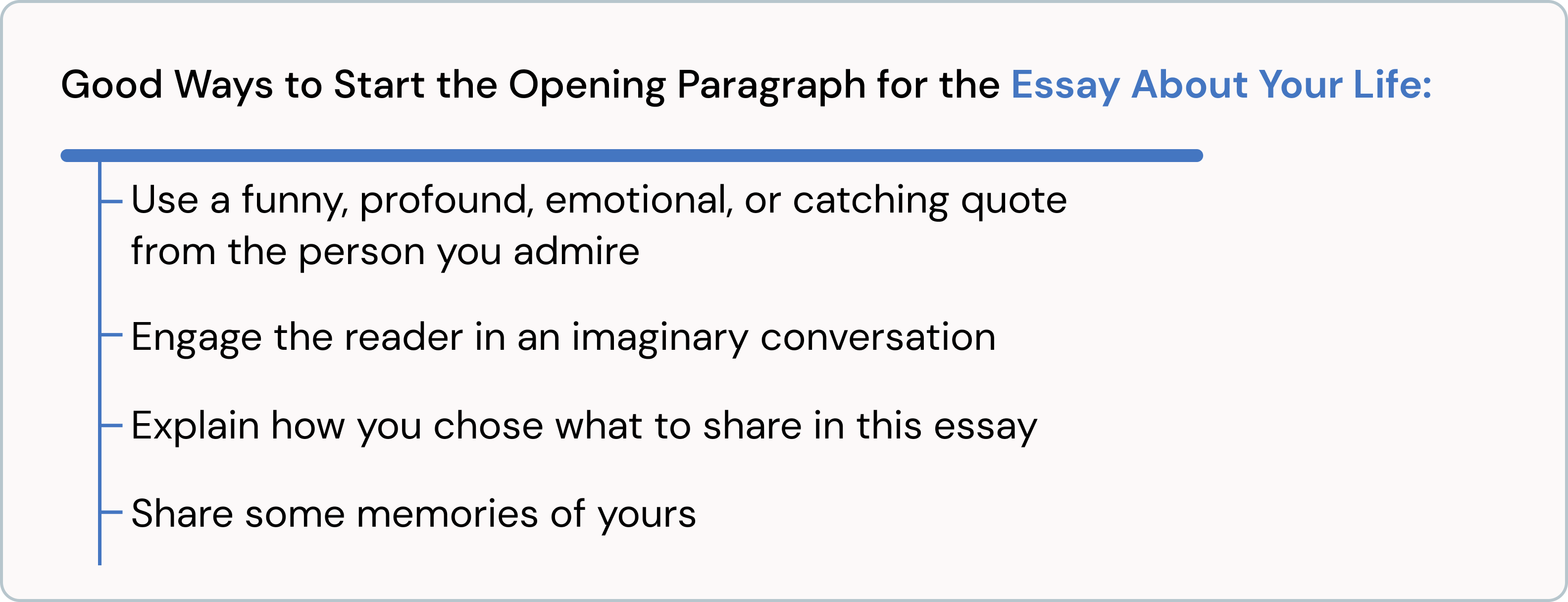 Good Ways to Start the Opening Paragraph for the Essay About Your Life:

Use a funny, profound, emotional, or catching quote from the person you admire

Engage the reader in an imaginary conversation

Explain how you chose what to share in this essay

Share some memories of yours